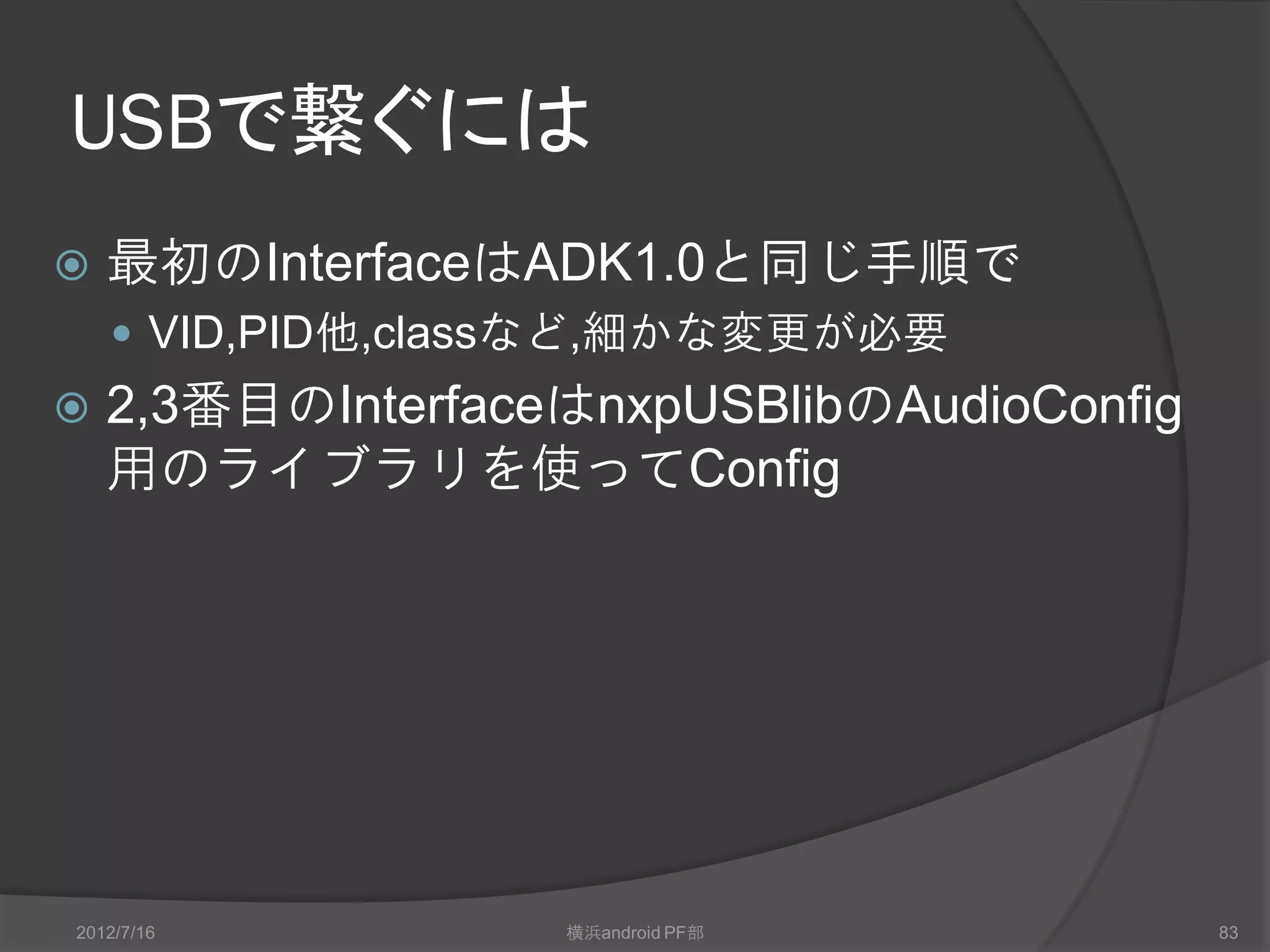 USBで繋ぐには

最初のInterfaceはADK1.0と同じ手順で

VID,PID他,classなど,細かな変更が必要

2,3番目のInterfaceはnxpUSBlibのAudioConfig用のライブラリを使ってConfig

2012/7/16

横浜android PF部

83